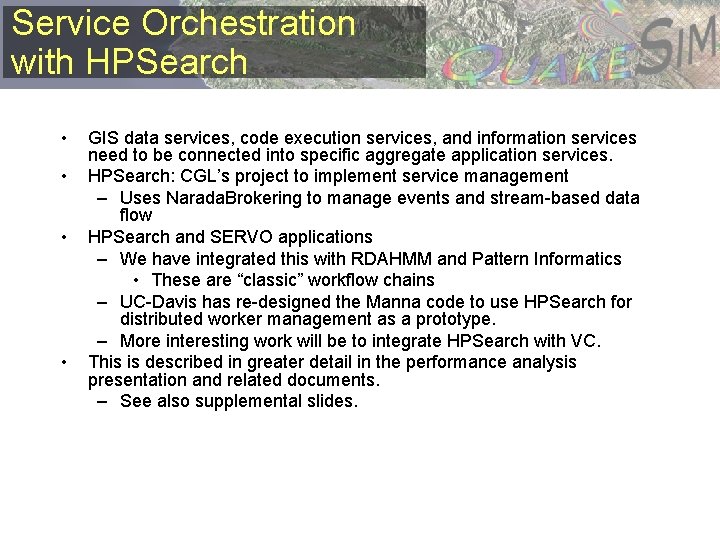 Service Orchestration with HPSearch

QUAKESIM

• GIS data services, code execution services, and information services need to be connected into specific aggregate application services.
• HPSearch: CGL's project to implement service management
– Uses NaradaBrokering to manage events and stream-based data flow
• HPSearch and SERVO applications
– We have integrated this with RDAHMM and Pattern Informatics
• These are "classic" workflow chains
– UC-Davis has re-designed the Manna code to use HPSearch for distributed worker management as a prototype.
– More interesting work will be to integrate HPSearch with VC.
• This is described in greater detail in the performance analysis presentation and related documents.
– See also supplemental slides.